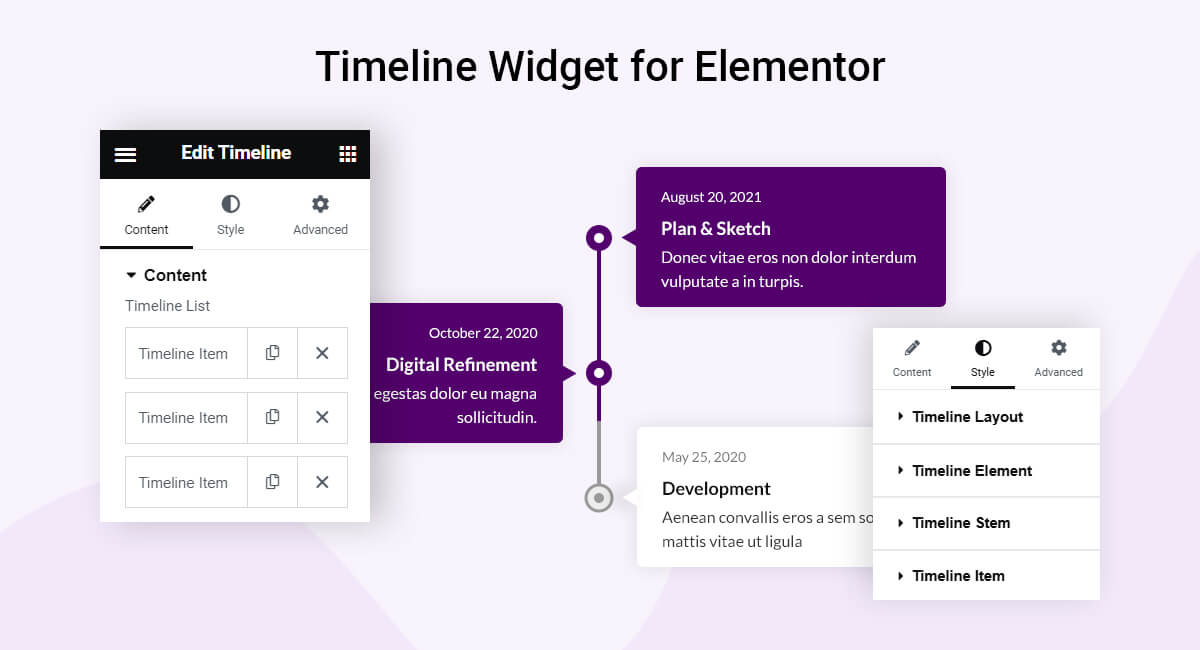 Timeline Widget for Elementor

Edit Timeline

Content Style Advanced

Content

Timeline List

Timeline Item

Timeline Item

Timeline Item

October 22, 2020

Digital Refinement

egestas dolor eu magna sollicitudin.

August 20, 2021

Plan & Sketch

Donec vitae eros non dolor interdum vulputate a in turpis.

May 25, 2020

Development

Aenean convallis eros a sem so mattis vitae ut ligula

Content Style Advanced

Timeline Layout

Timeline Element

Timeline Stem

Timeline Item